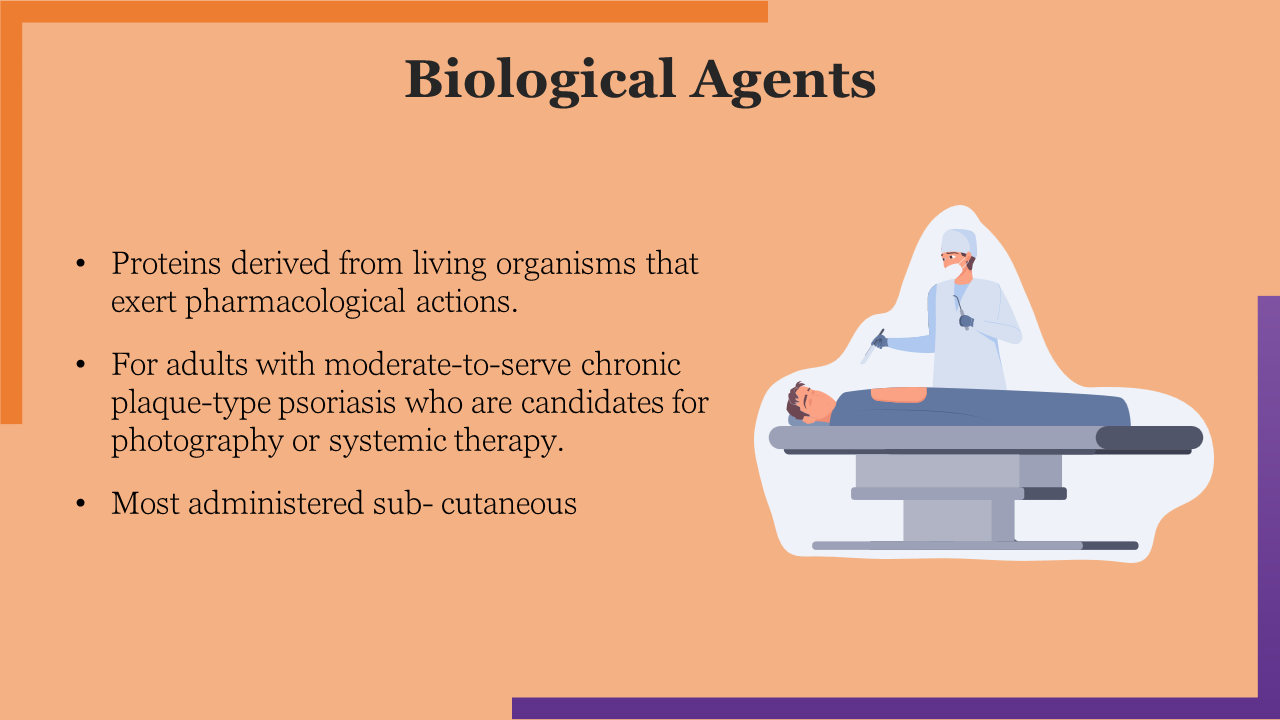 Biological Agents

• Proteins derived from living organisms that exert pharmacological actions.

• For adults with moderate-to-serve chronic plaque-type psoriasis who are candidates for photography or systemic therapy.

• Most administered sub- cutaneous